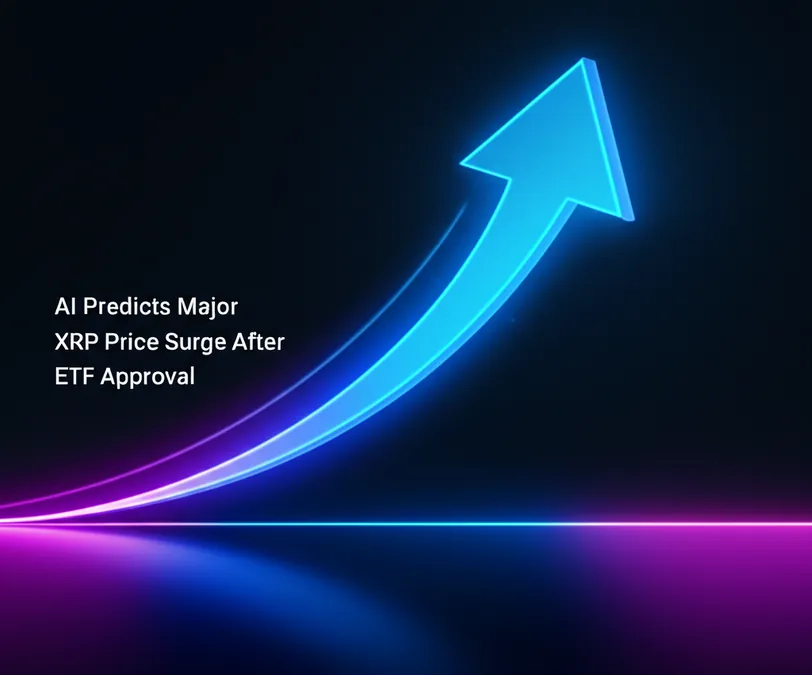 AI Predicts Major XRP Price Surge After ETF Approval